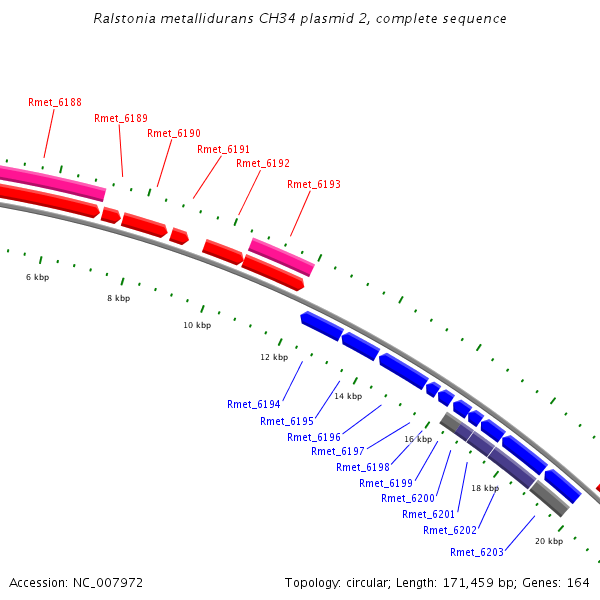 Ralstonia metallidurans CH34 plasmid 2, complete sequence

Rmet_6188
Rmet_6189
Rmet_6190
Rmet_6191
Rmet_6192
Rmet_6193

6 kbp
8 kbp
10 kbp
12 kbp
14 kbp
16 kbp
18 kbp
20 kbp

Rmet_6194
Rmet_6195
Rmet_6196
Rmet_6197
Rmet_6198
Rmet_6199
Rmet_6200
Rmet_6201
Rmet_6202
Rmet_6203

Accession: NC_007972

Topology: circular; Length: 171,459 bp; Genes: 164